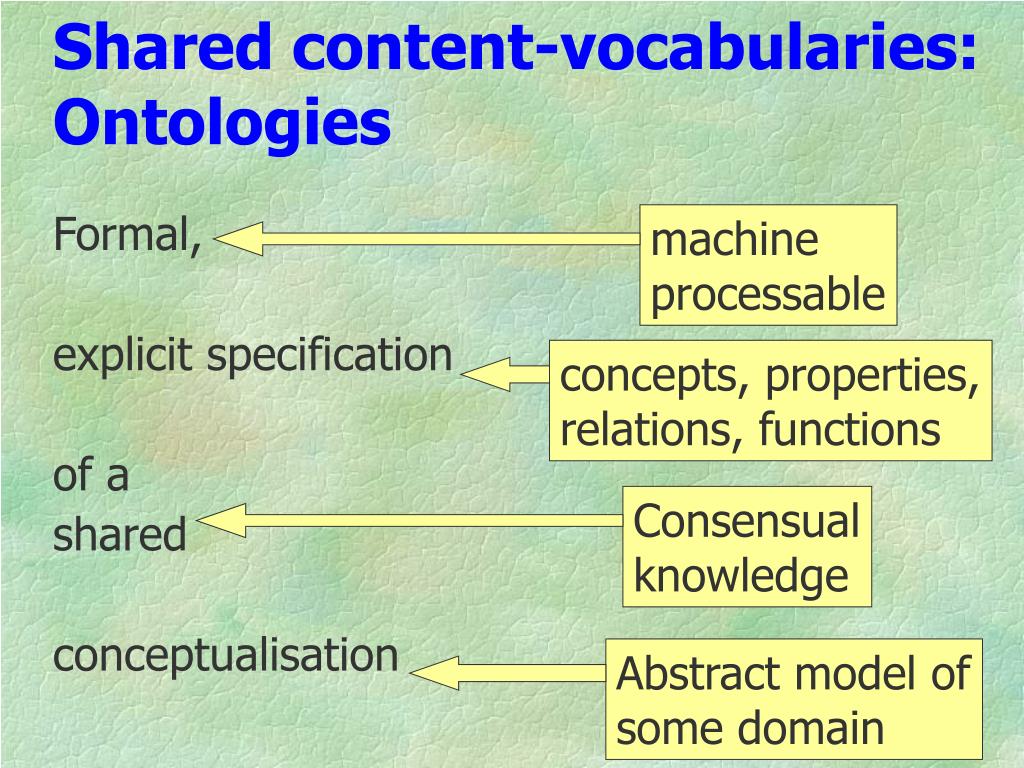 Shared content-vocabularies: Ontologies

Formal,

machine processable

explicit specification

concepts, properties, relations, functions

of a shared

Consensual knowledge

conceptualisation

Abstract model of some domain